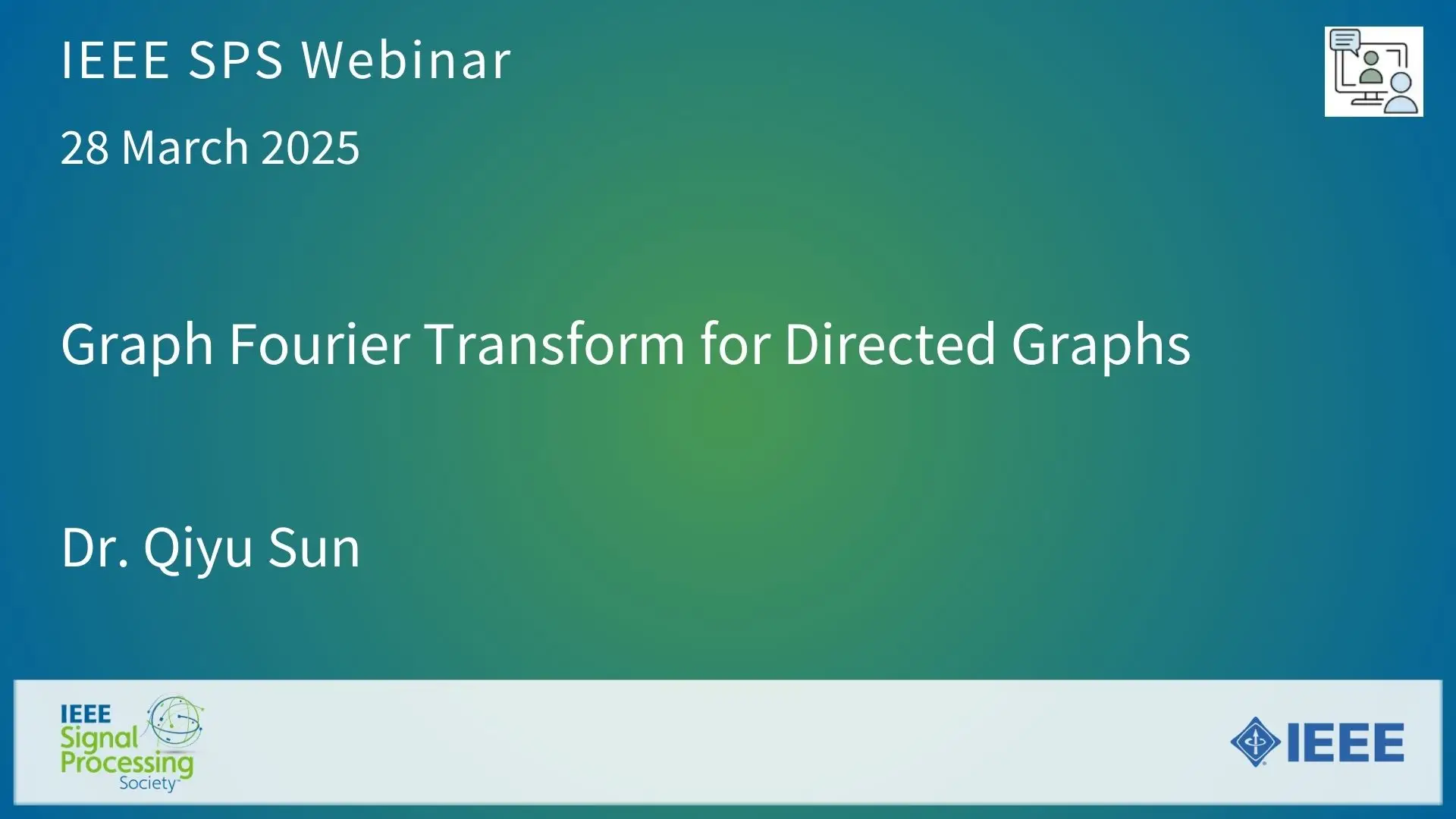 IEEE SPS Webinar

28 March 2025

Graph Fourier Transform for Directed Graphs

Dr. Qiyu Sun

IEEE Signal Processing Society

IEEE